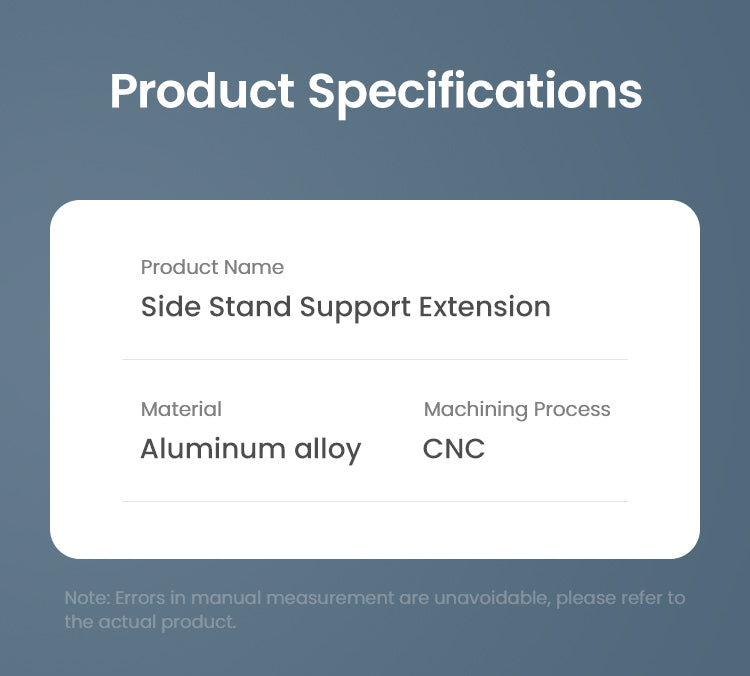 Product Specifications

Product Name
Side Stand Support Extension

Material
Aluminum alloy

Machining Process
CNC

Note: Errors in manual measurement are unavoidable, please refer to the actual product.